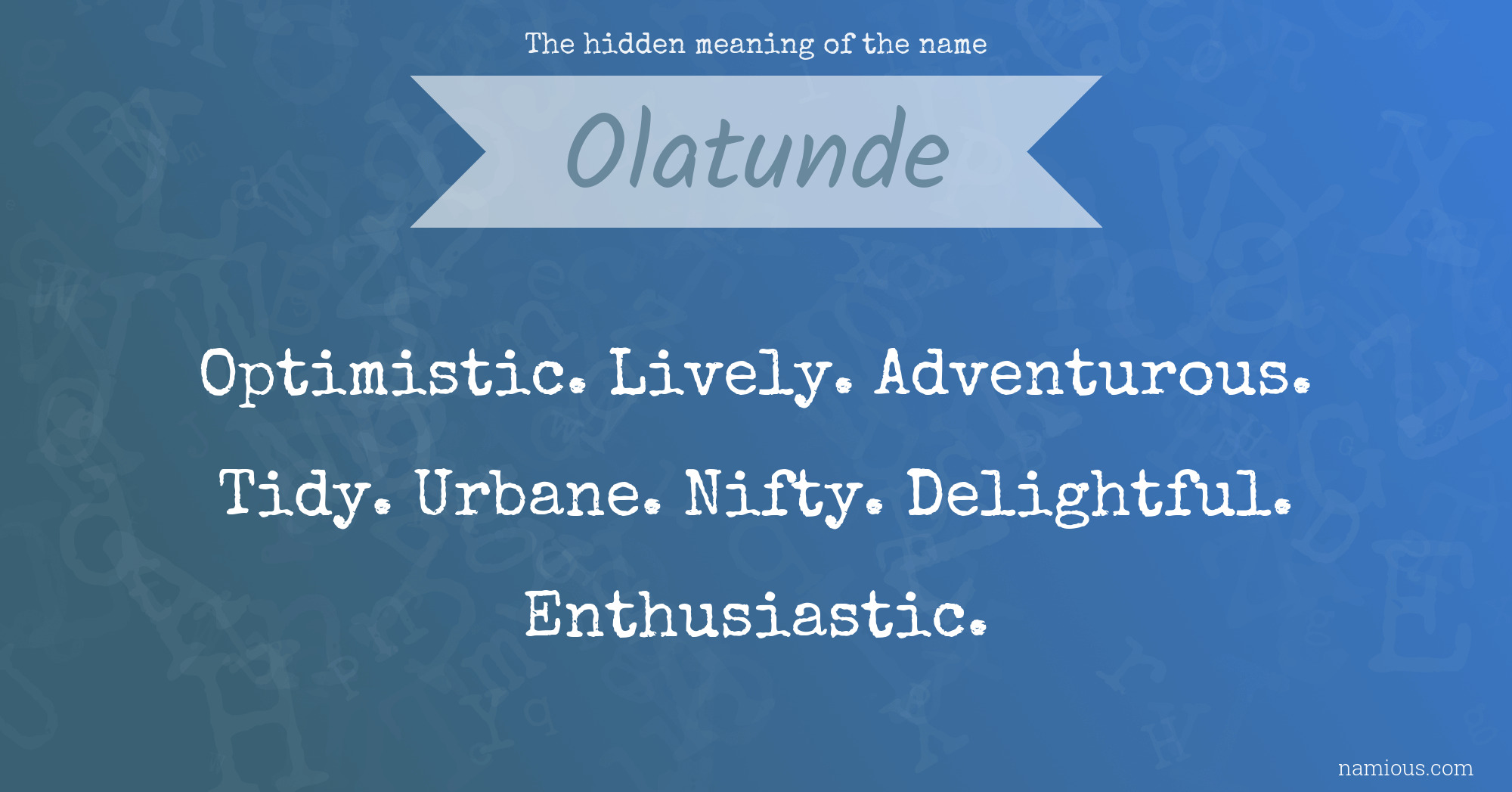 The hidden meaning of the name

Olatunde

Optimistic. Lively. Adventurous. Tidy. Urbane. Nifty. Delightful. Enthusiastic.

namious.com